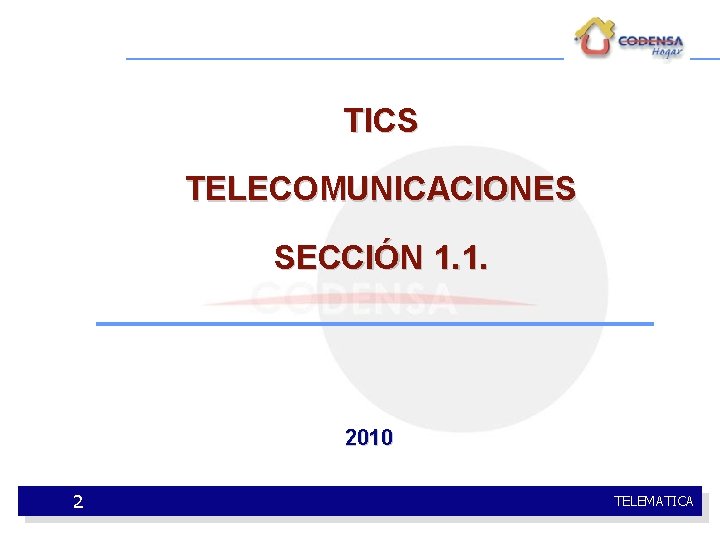 CODENSA Hogar

TICS

TELECOMUNICACIONES

SECCIÓN 1.1.

CODENSA

2010

2

TELEMATICA